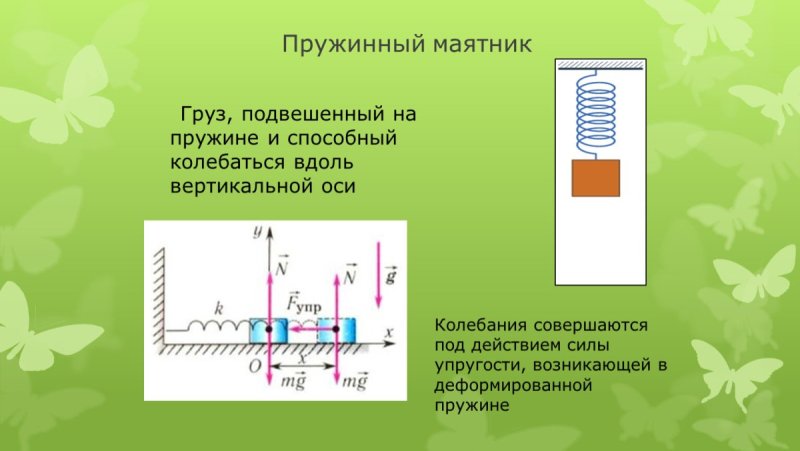 Пружинный маятник

Груз, подвешенный на пружине и способный колебаться вдоль вертикальной оси

$y$
$\vec{N}$
$\vec{N}$
$\vec{g}$
$k$
$\vec{F}_{упр}$
$x$
$O$
$x$
$m\vec{g}$
$m\vec{g}$

Колебания совершаются под действием силы упругости, возникающей в деформированной пружине